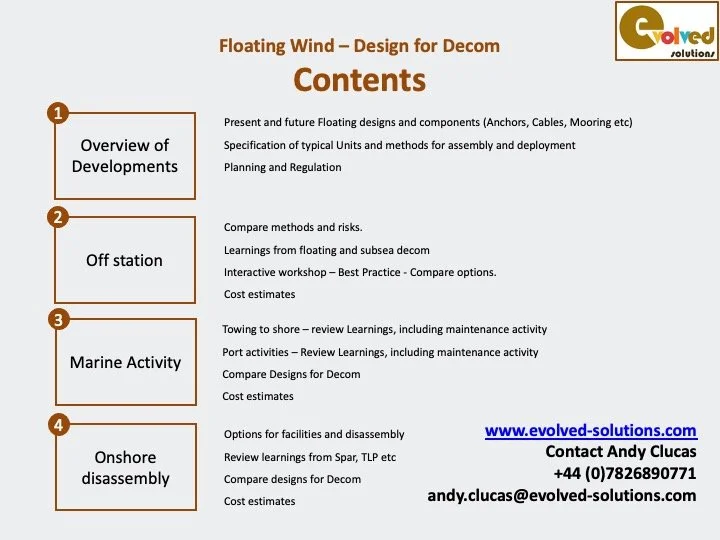 evolved solutions

Floating Wind – Design for Decom

Contents

1

Overview of Developments

Present and future Floating designs and components (Anchors, Cables, Mooring etc)

Specification of typical Units and methods for assembly and deployment

Planning and Regulation

2

Off station

Compare methods and risks.

Learnings from floating and subsea decom

Interactive workshop – Best Practice - Compare options.

Cost estimates

3

Marine Activity

Towing to shore – review Learnings, including maintenance activity

Port activities – Review Learnings, including maintenance activity

Compare Designs for Decom

Cost estimates

4

Onshore disassembly

Options for facilities and disassembly

Review learnings from Spar, TLP etc

Compare designs for Decom

Cost estimates

www.evolved-solutions.com
Contact Andy Clucas
+44 (0)7826890771
andy.clucas@evolved-solutions.com